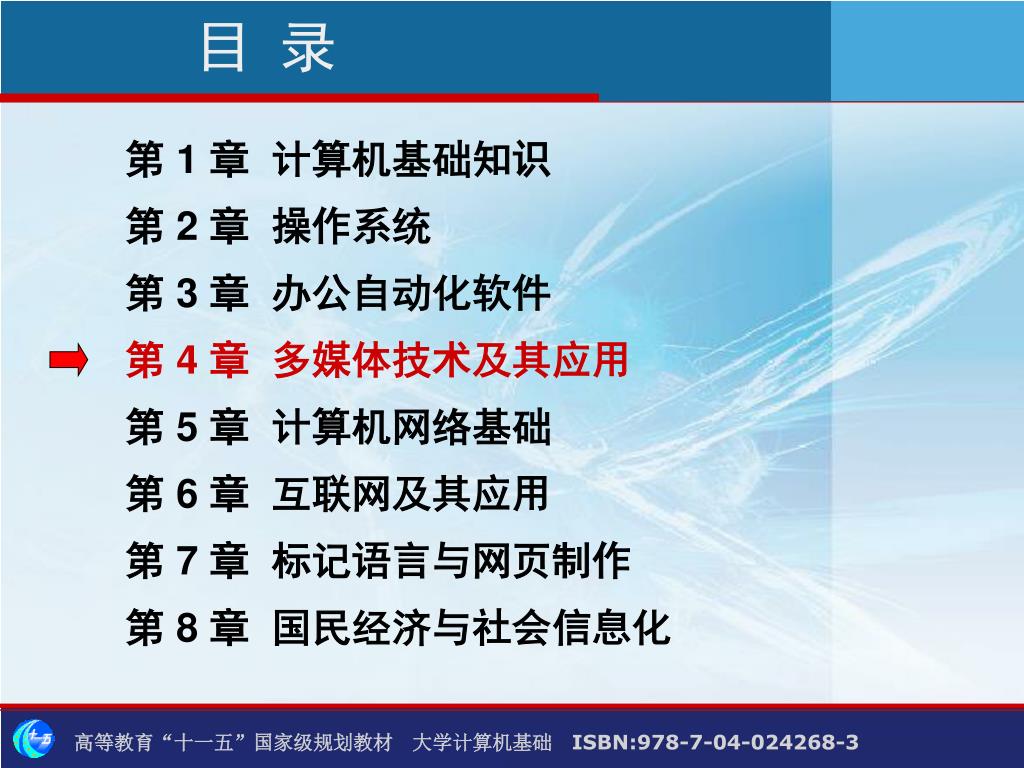 目 录

第 1 章 计算机基础知识
第 2 章 操作系统
第 3 章 办公自动化软件
第 4 章 多媒体技术及其应用
第 5 章 计算机网络基础
第 6 章 互联网及其应用
第 7 章 标记语言与网页制作
第 8 章 国民经济与社会信息化

高等教育“十一五”国家级规划教材 大学计算机基础 ISBN:978-7-04-024268-3